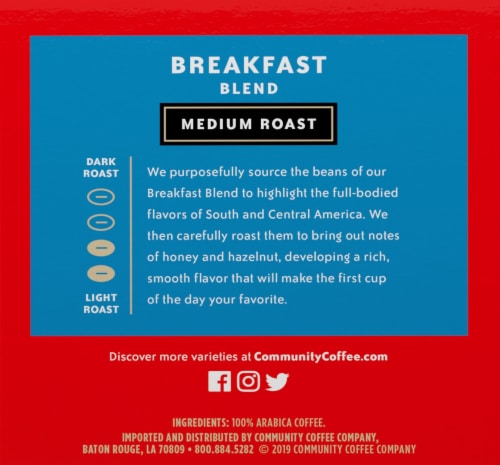 BREAKFAST
BLEND

MEDIUM ROAST

DARK ROAST

LIGHT ROAST

We purposefully source the beans of our Breakfast Blend to highlight the full-bodied flavors of South and Central America. We then carefully roast them to bring out notes of honey and hazelnut, developing a rich, smooth flavor that will make the first cup of the day your favorite.

Discover more varieties at CommunityCoffee.com

INGREDIENTS: 100% ARABICA COFFEE.
IMPORTED AND DISTRIBUTED BY COMMUNITY COFFEE COMPANY, BATON ROUGE, LA 70809 • 800.884.5282 © 2019 COMMUNITY COFFEE COMPANY